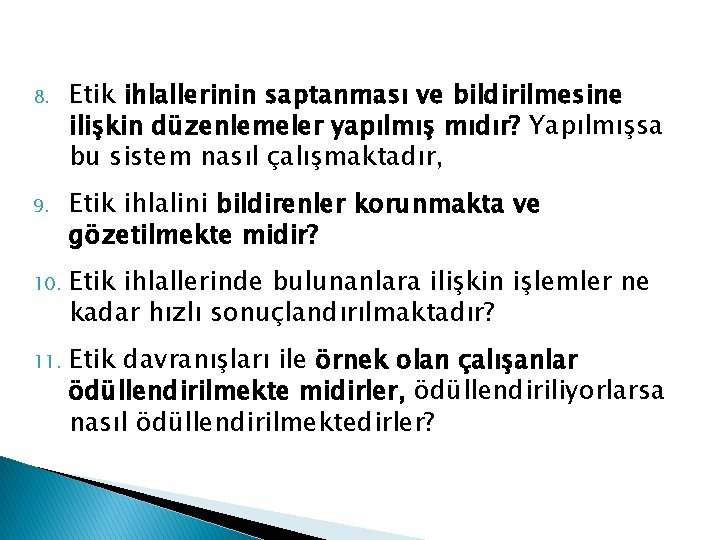 8. Etik ihlallerinin saptanması ve bildirilmesine ilişkin düzenlemeler yapılmış mıdır? Yapılmışsa bu sistem nasıl çalışmaktadır,

9. Etik ihlalini bildirenler korunmakta ve gözetilmekte midir?

10. Etik ihlallerinde bulunanlara ilişkin işlemler ne kadar hızlı sonuçlandırılmaktadır?

11. Etik davranışları ile örnek olan çalışanlar ödüllendirilmekte midirler, ödüllendiriliyorlarsa nasıl ödüllendirilmektedirler?